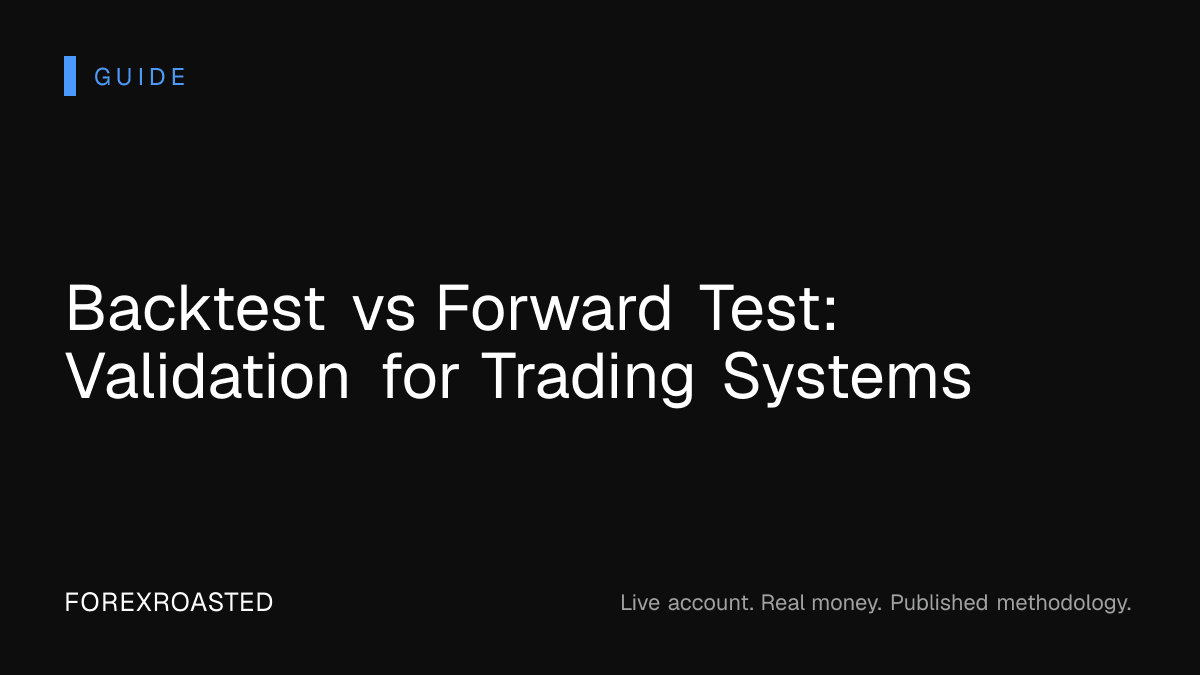 GUIDE

Backtest vs Forward Test: Validation for Trading Systems

FOREXROASTED

Live account. Real money. Published methodology.